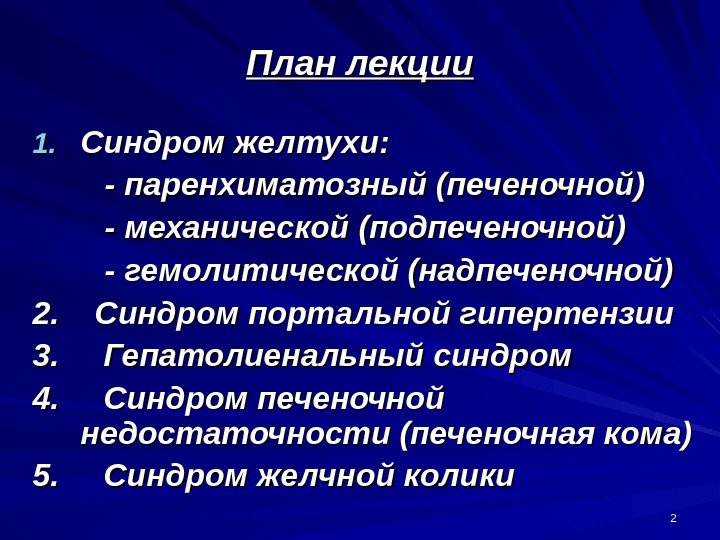 План лекции

1. Синдром желтухи:
- паренхиматозный (печеночной)
- механической (подпеченочной)
- гемолитической (надпеченочной)
2. Синдром портальной гипертензии
3. Гепатолиенальный синдром
4. Синдром печеночной недостаточности (печеночная кома)
5. Синдром желчной колики

2